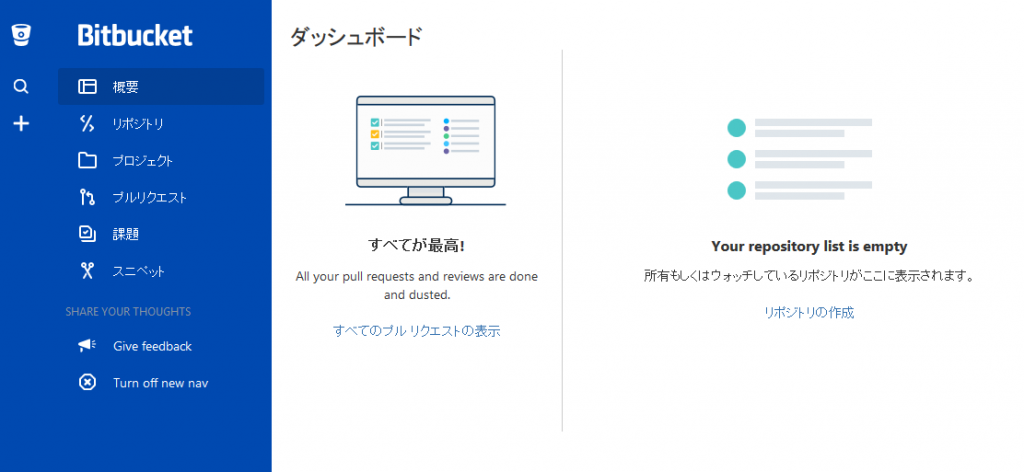 Bitbucket

概要
リポジトリ
プロジェクト
プルリクエスト
課題
スニペット

SHARE YOUR THOUGHTS
Give feedback
Turn off new nav

ダッシュボード

すべてが最高!
All your pull requests and reviews are done and dusted.
すべてのプル リクエストの表示

Your repository list is empty
所有もしくはウォッチしているリポジトリがここに表示されます。
リポジトリの作成